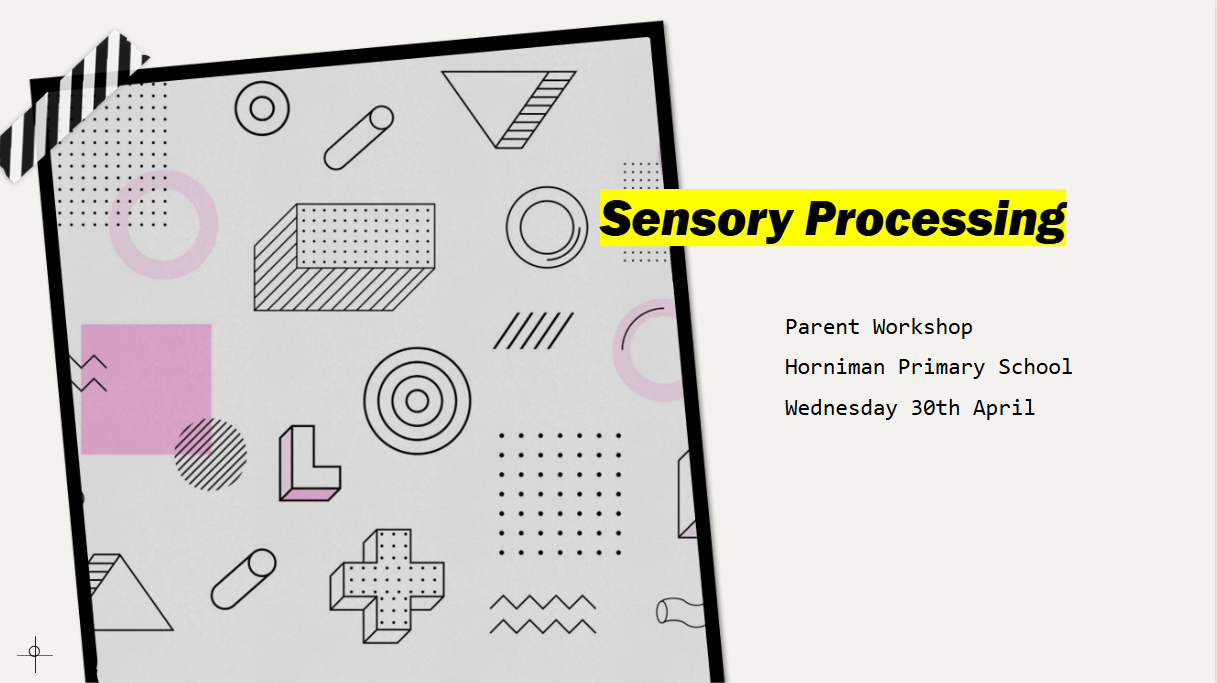 Sensory Processing

Parent Workshop
Horniman Primary School
Wednesday 30th April